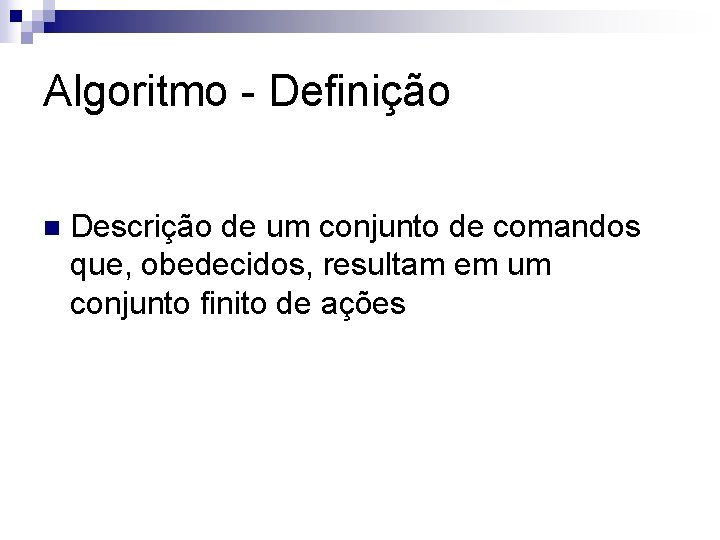 Algoritmo - Definição

• Descrição de um conjunto de comandos que, obedecidos, resultam em um conjunto finito de ações